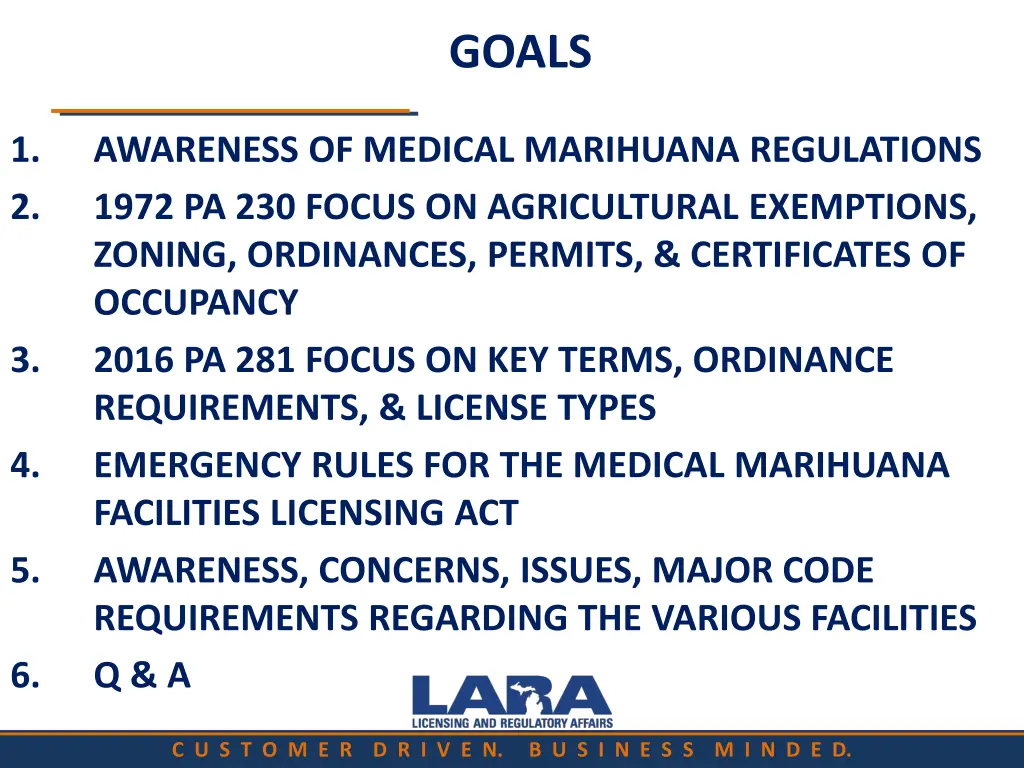 GOALS

1. AWARENESS OF MEDICAL MARIHUANA REGULATIONS
2. 1972 PA 230 FOCUS ON AGRICULTURAL EXEMPTIONS, ZONING, ORDINANCES, PERMITS, & CERTIFICATES OF OCCUPANCY
3. 2016 PA 281 FOCUS ON KEY TERMS, ORDINANCE REQUIREMENTS, & LICENSE TYPES
4. EMERGENCY RULES FOR THE MEDICAL MARIHUANA FACILITIES LICENSING ACT
5. AWARENESS, CONCERNS, ISSUES, MAJOR CODE REQUIREMENTS REGARDING THE VARIOUS FACILITIES
6. Q & A

LARA
LICENSING AND REGULATORY AFFAIRS

CUSTOMER DRIVEN. BUSINESS MINDED.